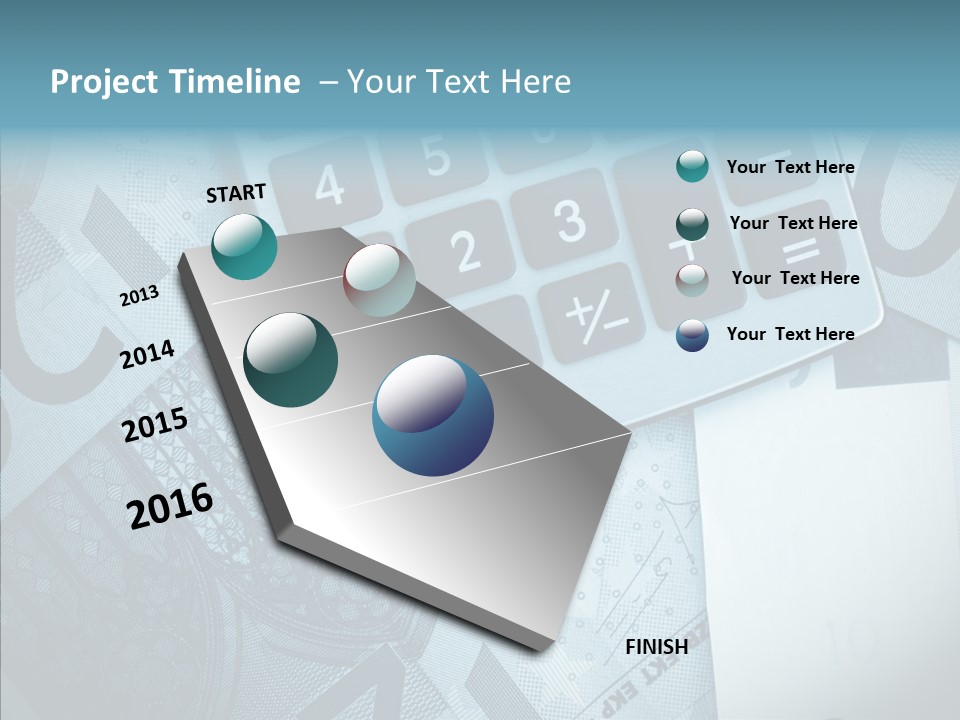 Project Timeline – Your Text Here

START

2013

2014

2015

2016

FINISH

Your Text Here

Your Text Here

Your Text Here

Your Text Here